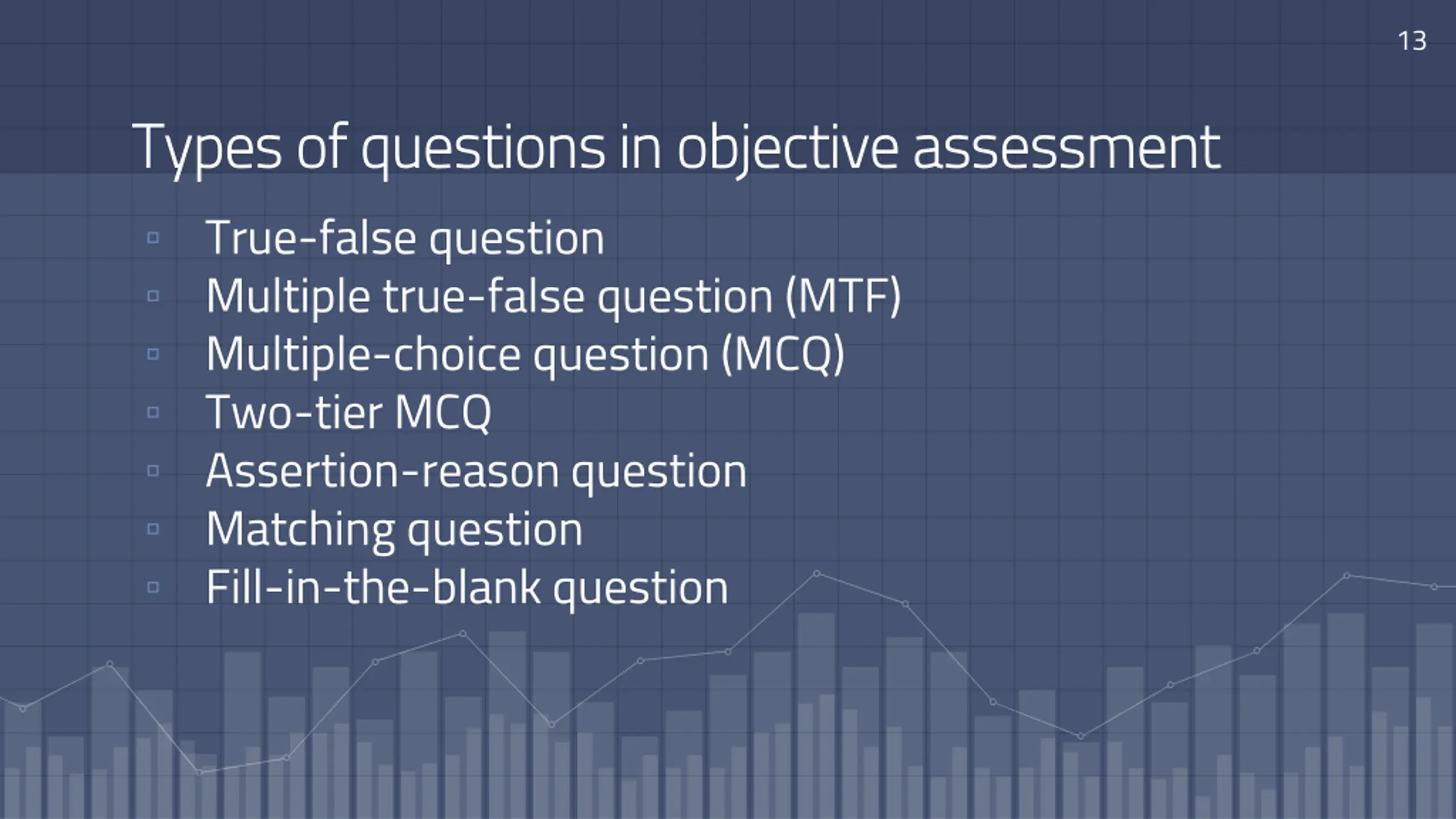 13

Types of questions in objective assessment

▫ True-false question
▫ Multiple true-false question (MTF)
▫ Multiple-choice question (MCQ)
▫ Two-tier MCQ
▫ Assertion-reason question
▫ Matching question
▫ Fill-in-the-blank question